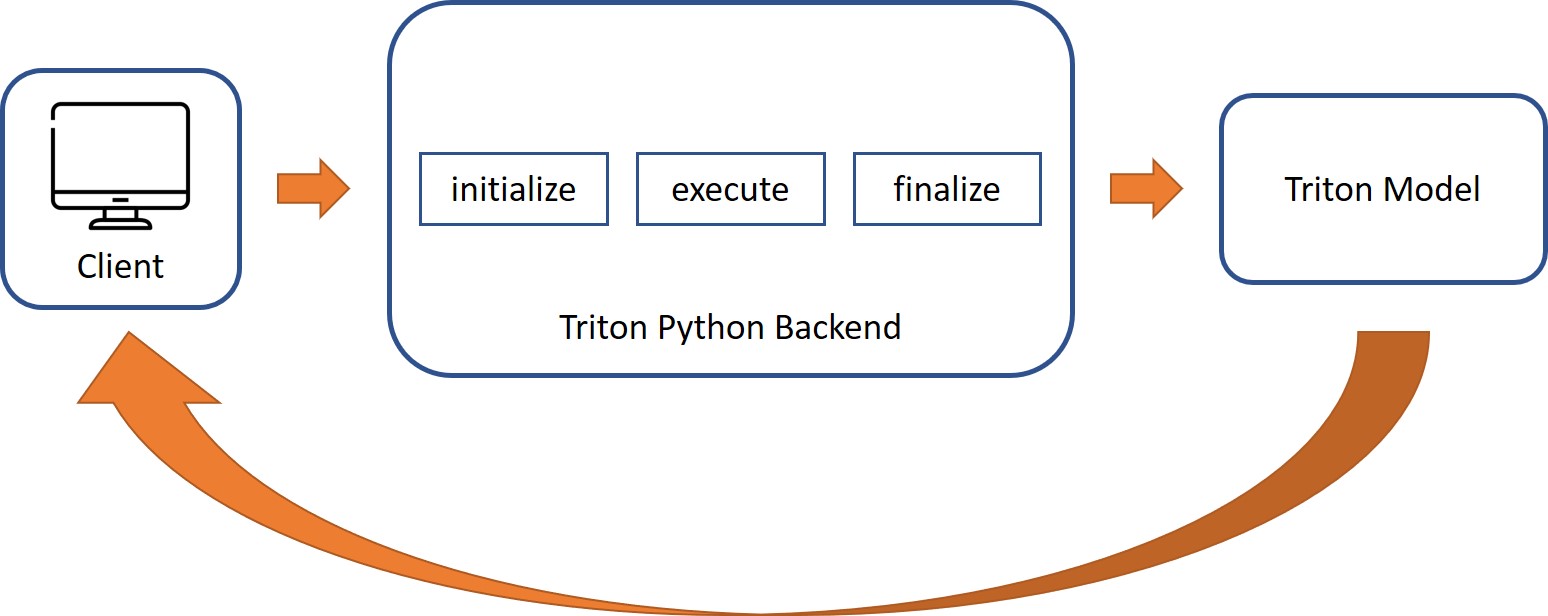 Client

initialize

execute

finalize

Triton Python Backend

Triton Model